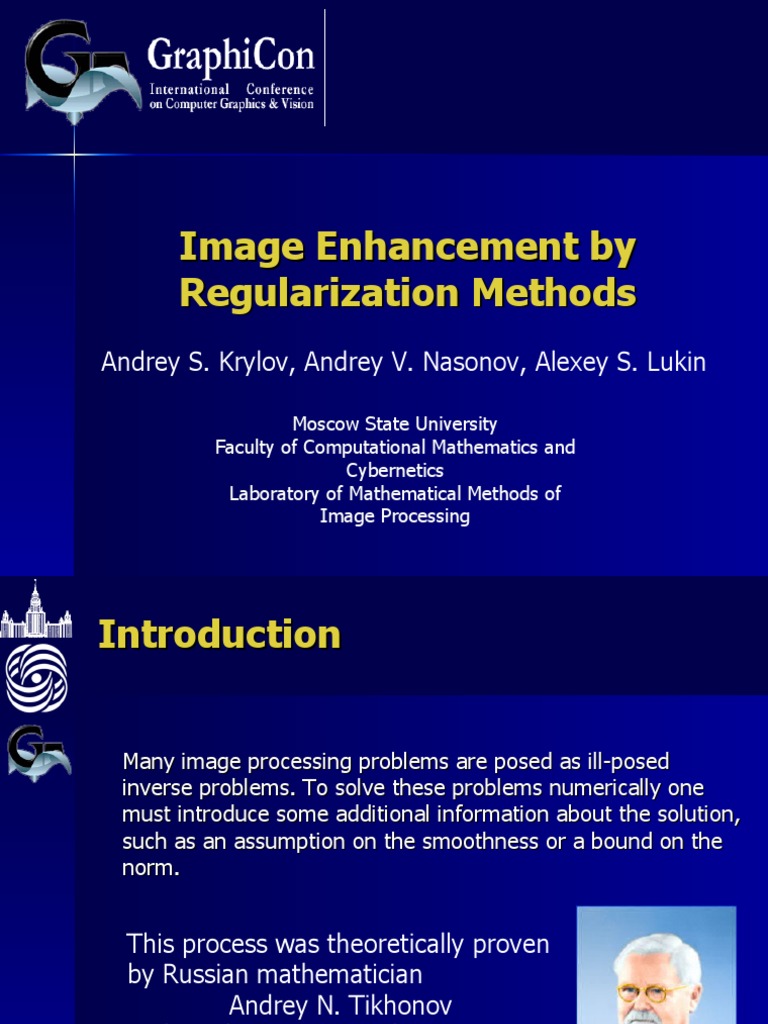 GraphiCon
International Conference
on Computer Graphics & Vision

Image Enhancement by Regularization Methods

Andrey S. Krylov, Andrey V. Nasonov, Alexey S. Lukin

Moscow State University
Faculty of Computational Mathematics and Cybernetics
Laboratory of Mathematical Methods of Image Processing

Introduction

Many image processing problems are posed as ill-posed inverse problems. To solve these problems numerically one must introduce some additional information about the solution, such as an assumption on the smoothness or a bound on the norm.

This process was theoretically proven by Russian mathematician Andrey N. Tikhonov